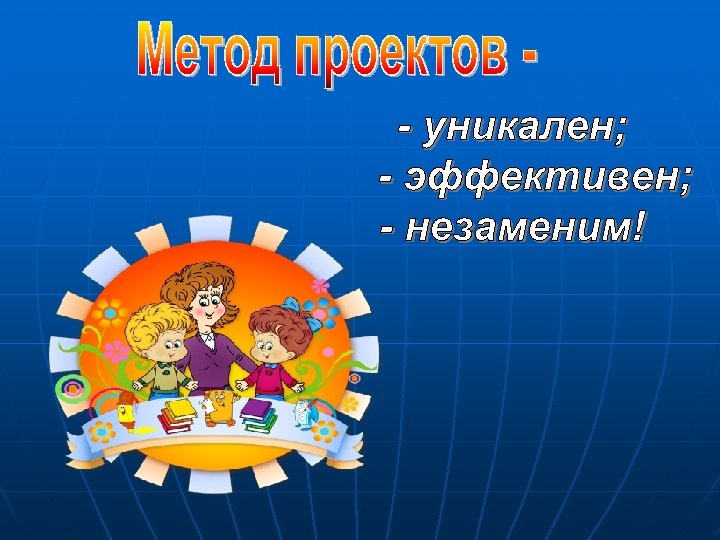 Метод проектов -

- уникален;
- эффективен;
- незаменим!